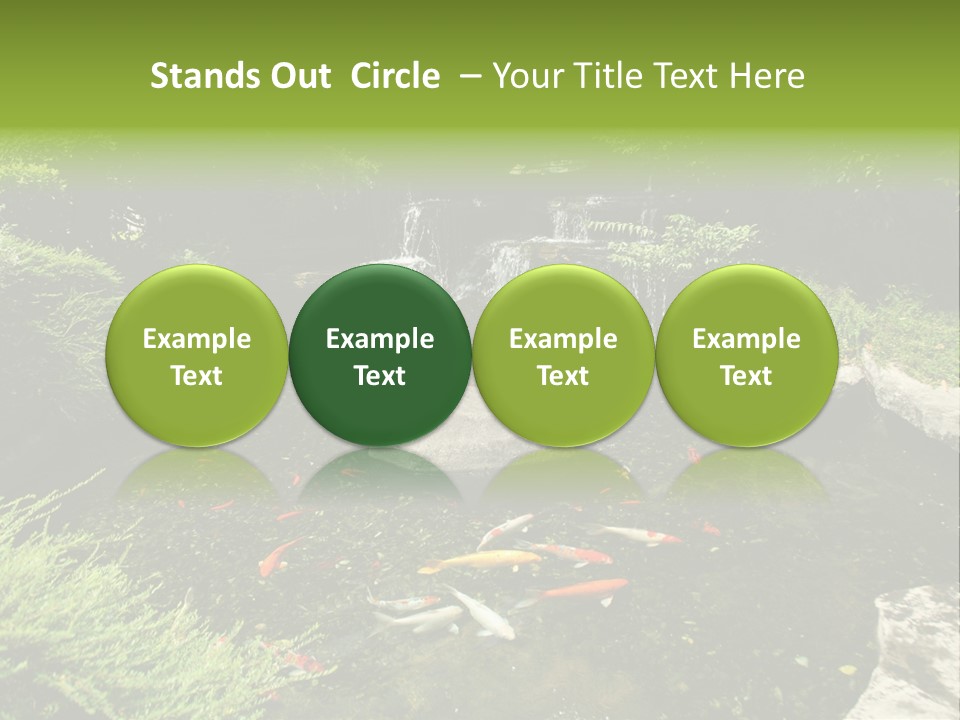 Stands Out Circle – Your Title Text Here

Example Text

Example Text

Example Text

Example Text